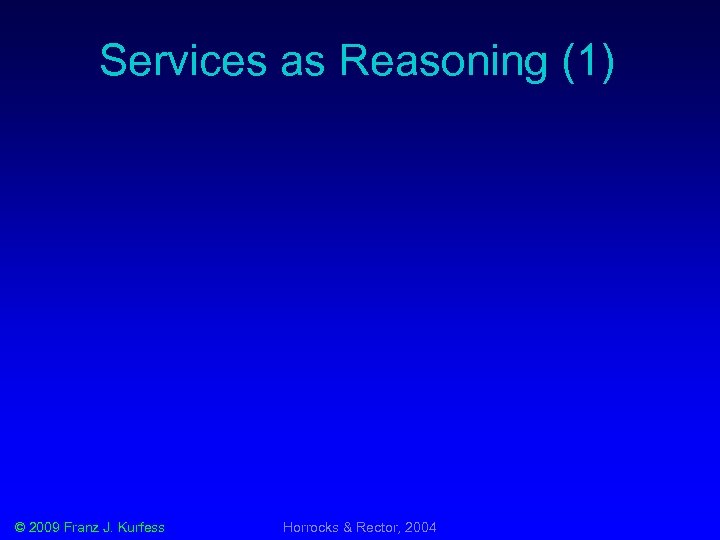 Services as Reasoning (1)

© 2009 Franz J. Kurfess

Horrocks & Rector, 2004